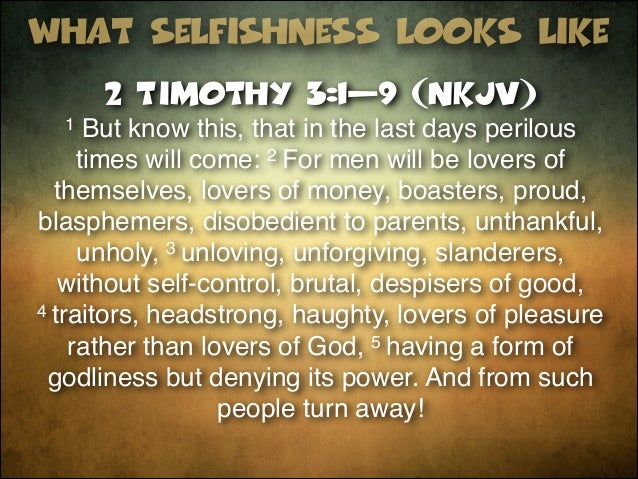 WHAT SELFISHNESS LOOKS LIKE

2 TIMOTHY 3:1—9 (NKJV)

$^1$ But know this, that in the last days perilous times will come: $^2$ For men will be lovers of themselves, lovers of money, boasters, proud, blasphemers, disobedient to parents, unthankful, unholy, $^3$ unloving, unforgiving, slanderers, without self-control, brutal, despisers of good, $^4$ traitors, headstrong, haughty, lovers of pleasure rather than lovers of God, $^5$ having a form of godliness but denying its power. And from such people turn away!